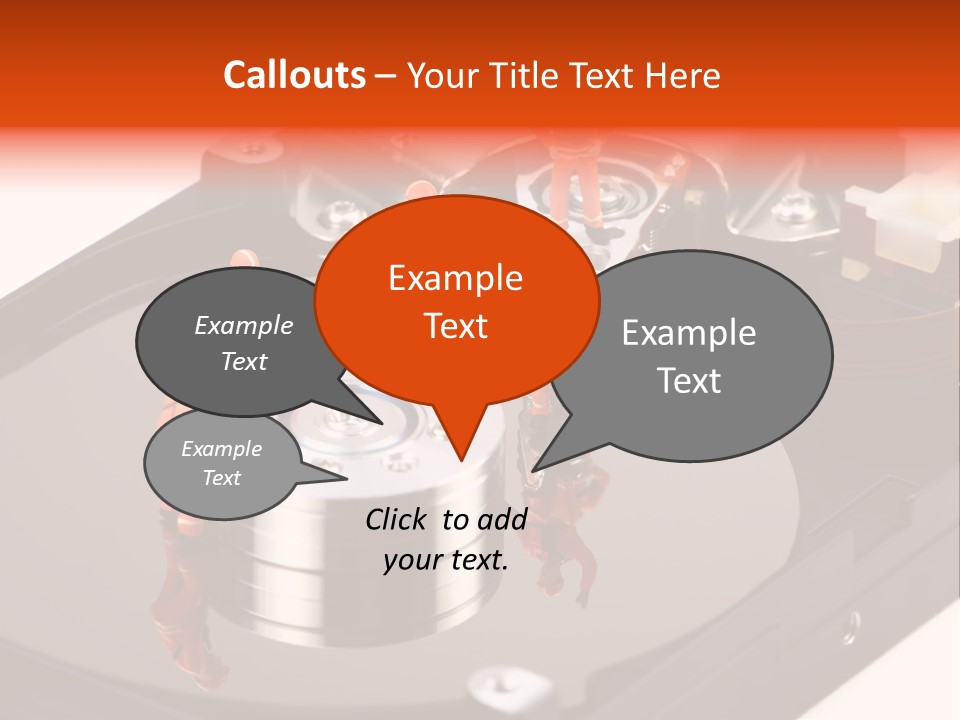 Callouts – Your Title Text Here

Example Text

Example Text

Example Text

Example Text

Click to add your text.